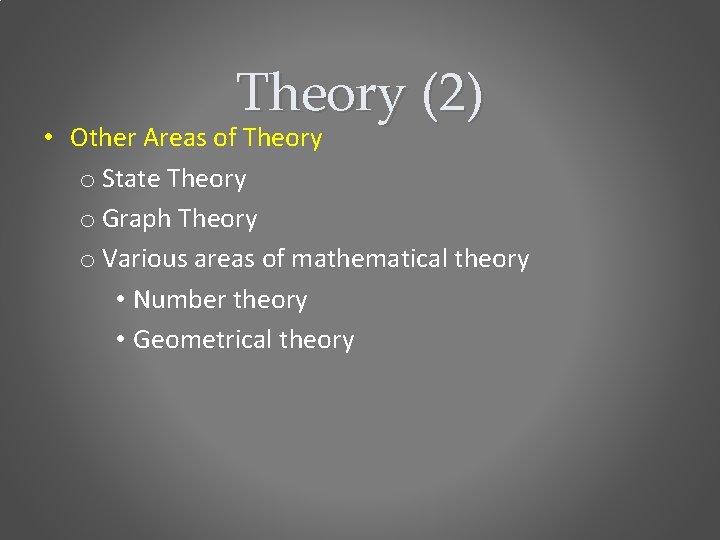 Theory (2)

• Other Areas of Theory
  o State Theory
  o Graph Theory
  o Various areas of mathematical theory
    • Number theory
    • Geometrical theory